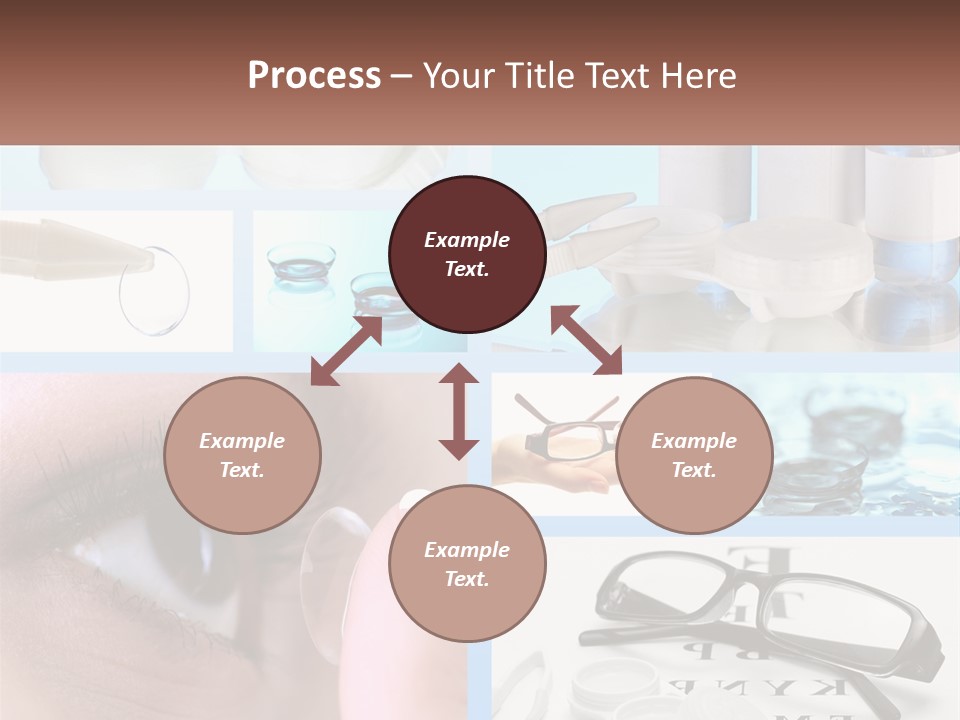 Process – Your Title Text Here

Example Text.

Example Text.

Example Text.

Example Text.